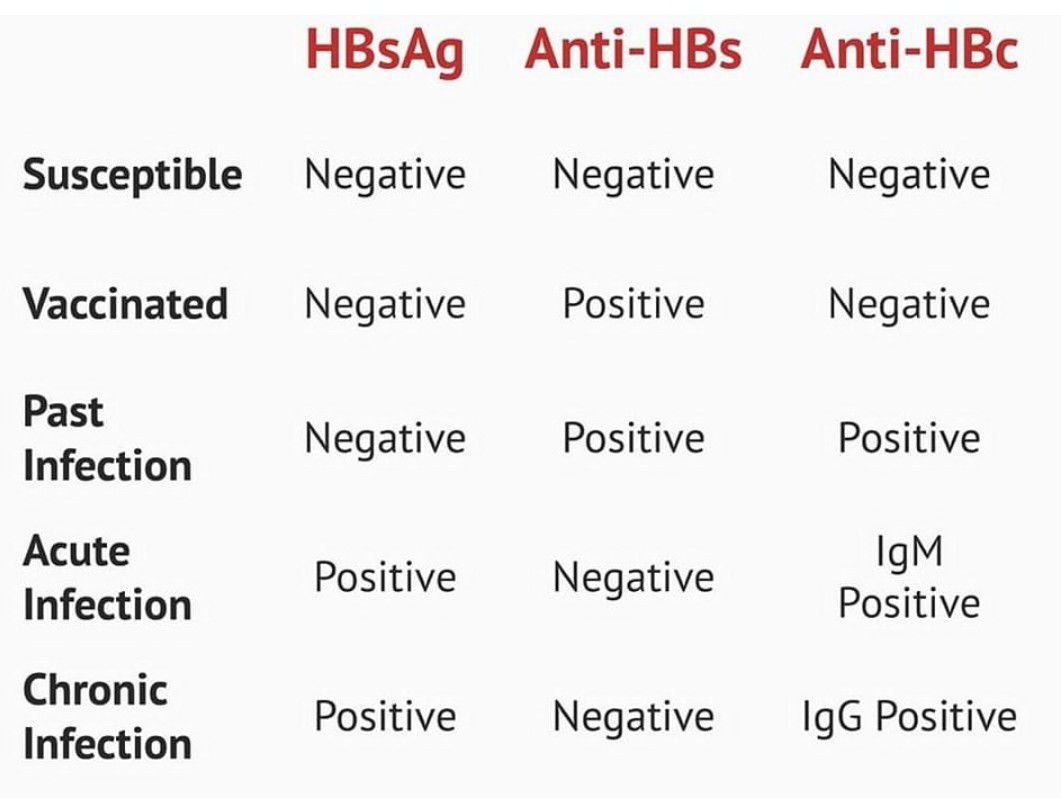 | | HBsAg | Anti-HBs | Anti-HBc |
|---|---|---|---|
| Susceptible | Negative | Negative | Negative |
| Vaccinated | Negative | Positive | Negative |
| Past Infection | Negative | Positive | Positive |
| Acute Infection | Positive | Negative | IgM Positive |
| Chronic Infection | Positive | Negative | IgG Positive |